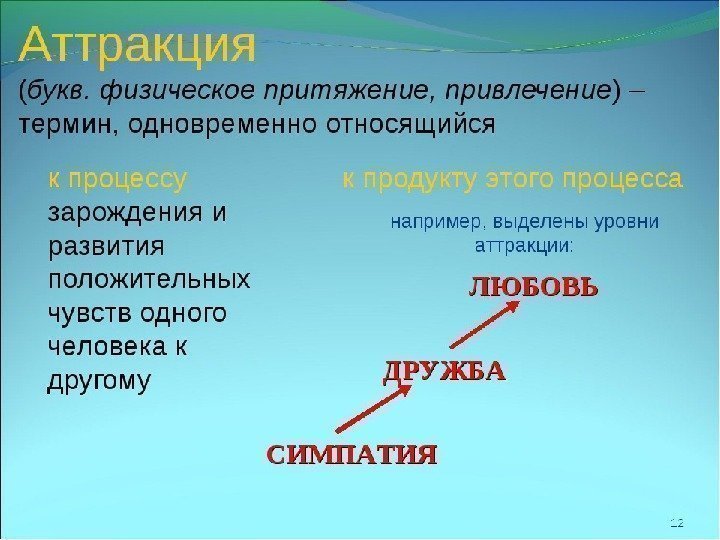 Аттракция

(букв. физическое притяжение, привлечение) – термин, одновременно относящийся

к процессу зарождения и развития положительных чувств одного человека к другому

к продукту этого процесса

например, выделены уровни аттракции:

ЛЮБОВЬ

ДРУЖБА

СИМПАТИЯ

12